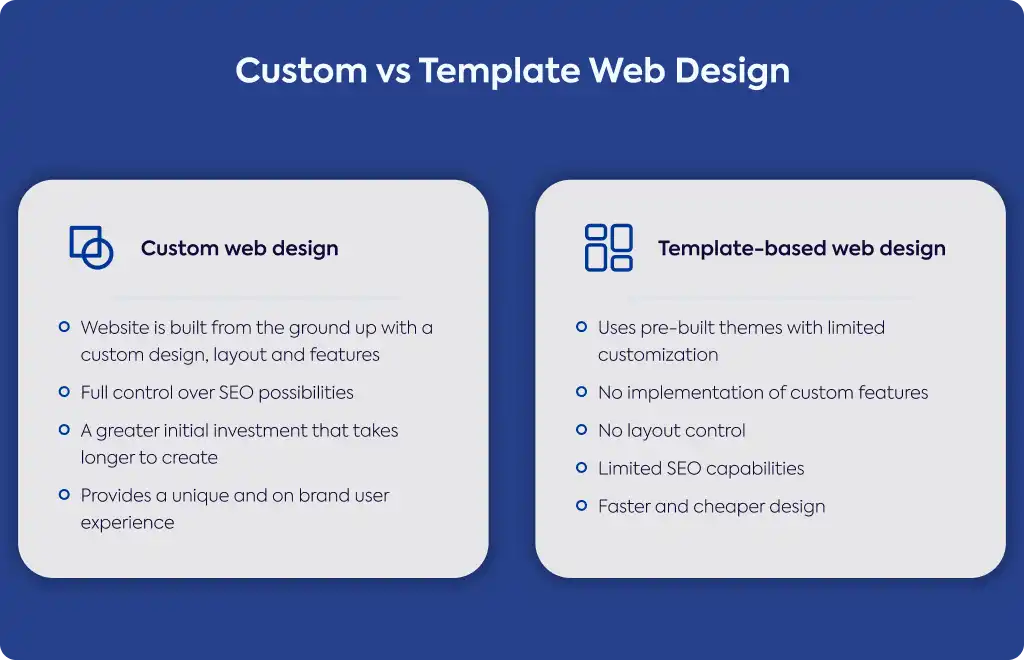 Custom vs Template Web Design

Custom web design

- Website is built from the ground up with a custom design, layout and features
- Full control over SEO possibilities
- A greater initial investment that takes longer to create
- Provides a unique and on brand user experience

Template-based web design

- Uses pre-built themes with limited customization
- No implementation of custom features
- No layout control
- Limited SEO capabilities
- Faster and cheaper design